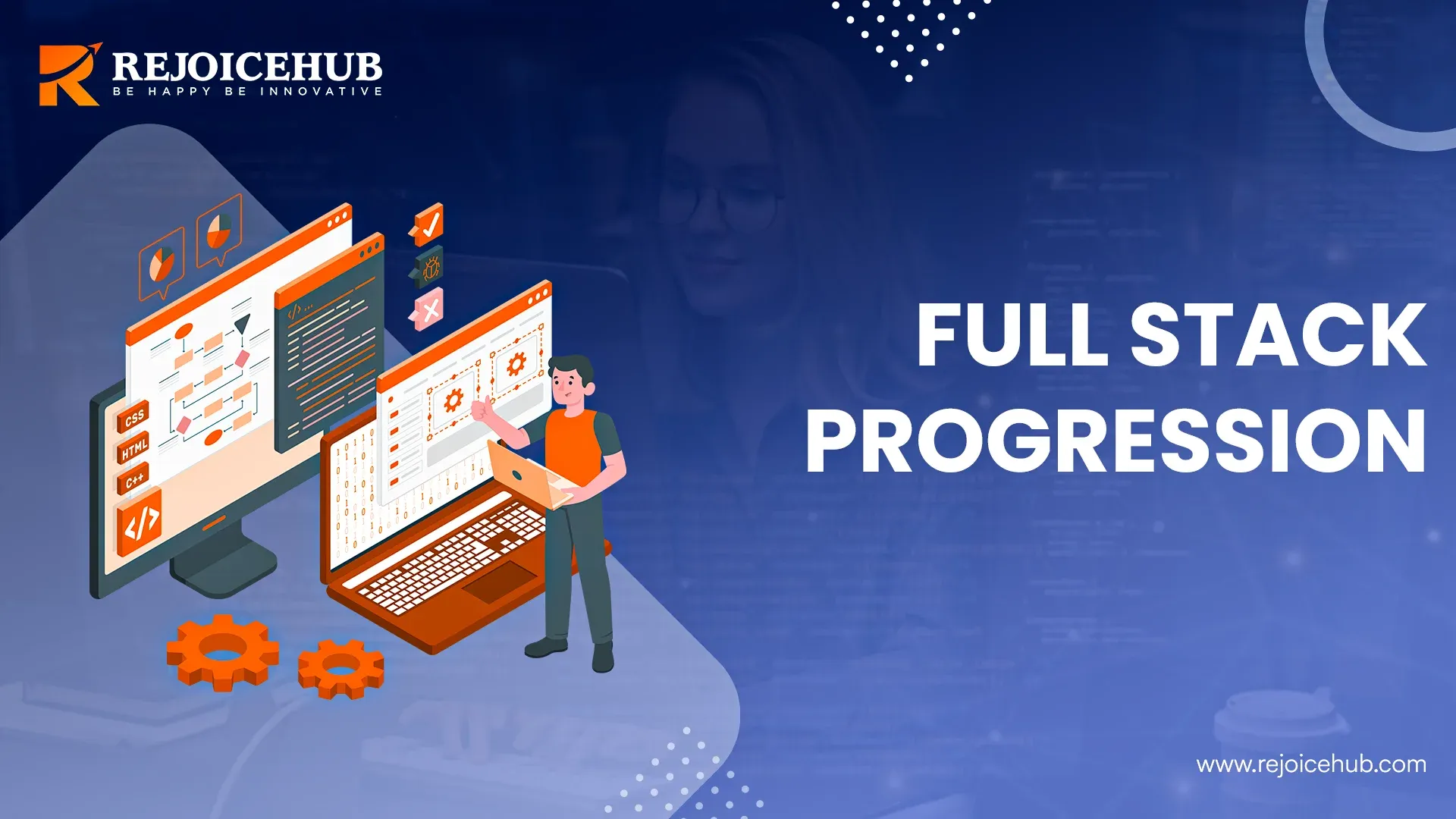 REJOICEHUB
BE HAPPY BE INNOVATIVE

CSS
HTML
C++
</>

FULL STACK PROGRESSION

www.rejoicehub.com